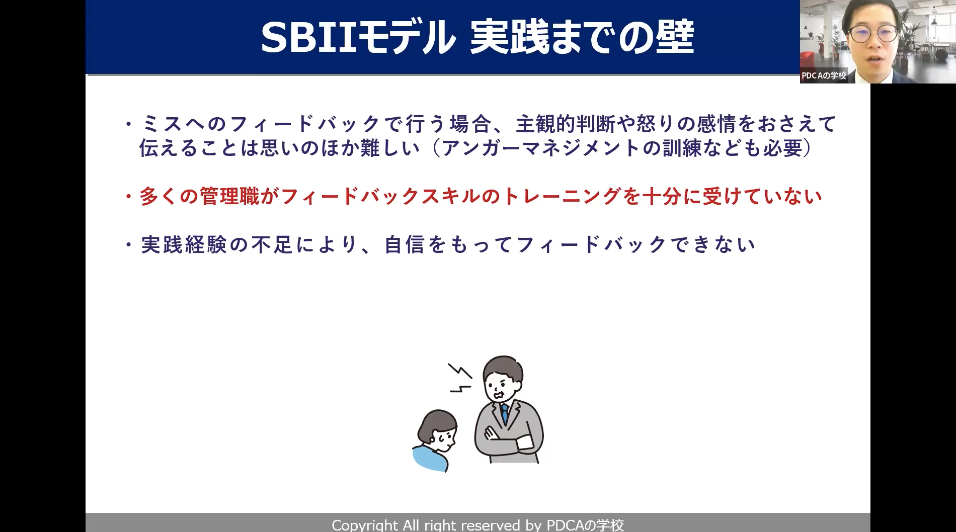 SBIIモデル 実践までの壁

PDCAの学校

・ミスへのフィードバックで行う場合、主観的判断や怒りの感情をおさえて伝えることは思いのほか難しい（アンガーマネジメントの訓練なども必要）

・多くの管理職がフィードバックスキルのトレーニングを十分に受けていない

・実践経験の不足により、自信をもってフィードバックできない

Copyright All right reserved by PDCAの学校